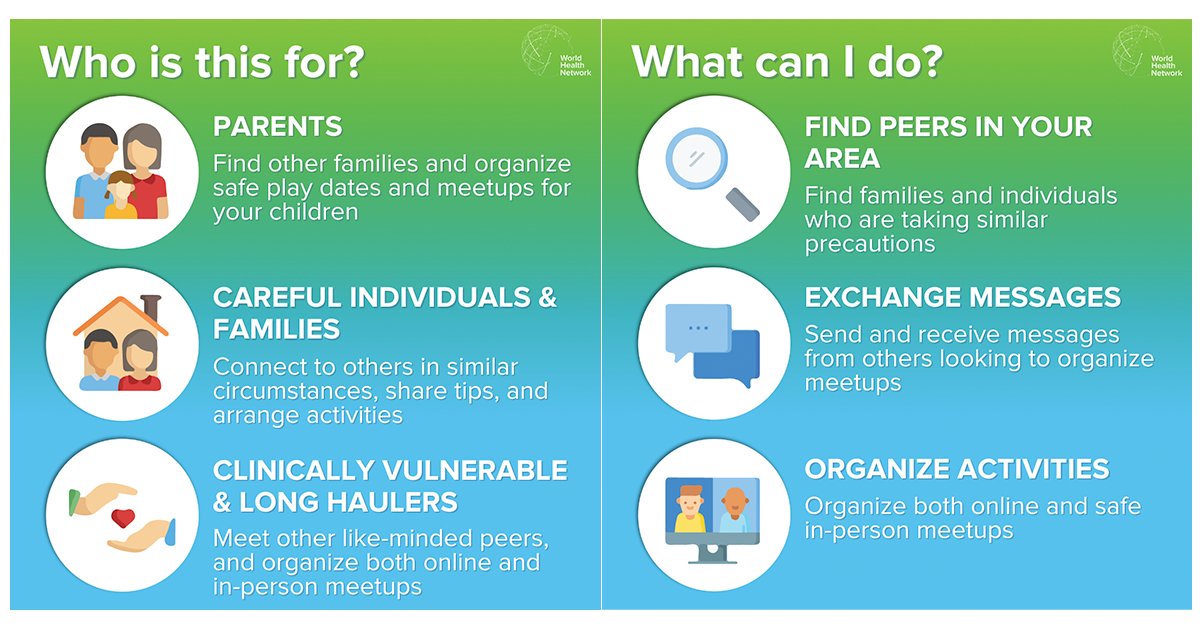 Who is this for?

World Health Network

PARENTS

Find other families and organize safe play dates and meetups for your children

CAREFUL INDIVIDUALS & FAMILIES

Connect to others in similar circumstances, share tips, and arrange activities

CLINICALLY VULNERABLE & LONG HAULERS

Meet other like-minded peers, and organize both online and in-person meetups

What can I do?

World Health Network

FIND PEERS IN YOUR AREA

Find families and individuals who are taking similar precautions

EXCHANGE MESSAGES

Send and receive messages from others looking to organize meetups

ORGANIZE ACTIVITIES

Organize both online and safe in-person meetups